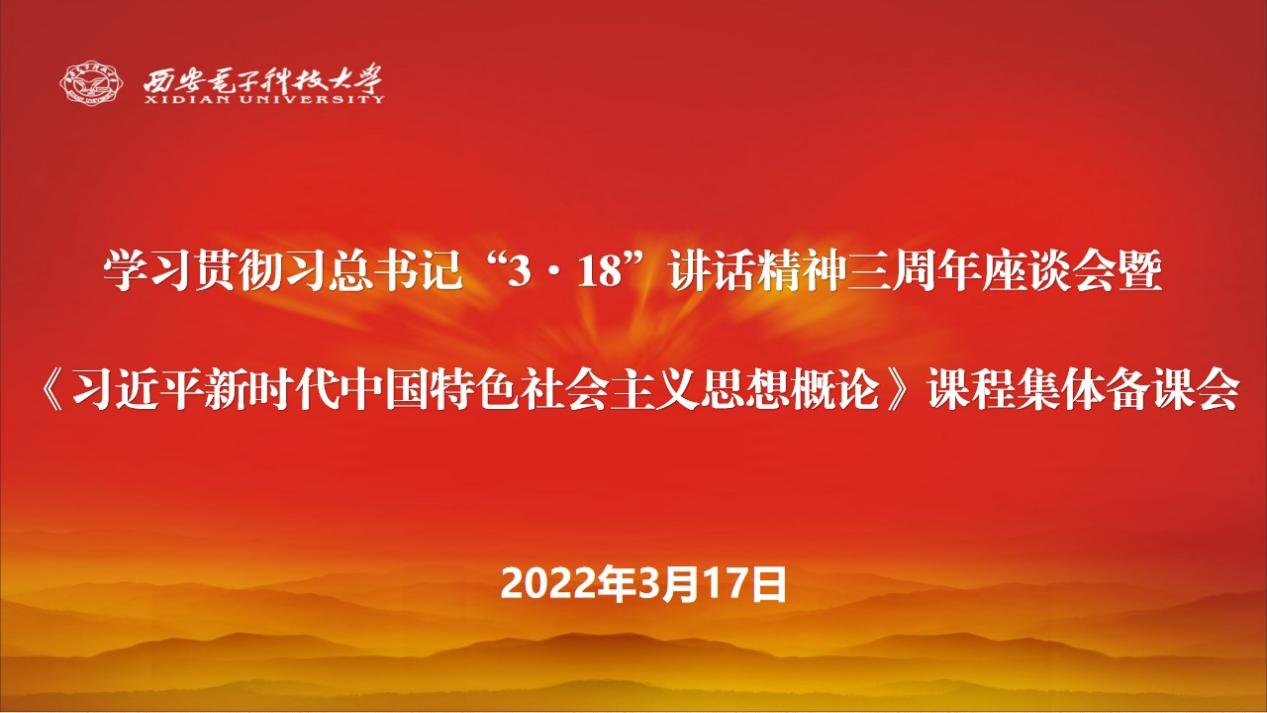 西安电子科技大学
XIDIAN UNIVERSITY

学习贯彻习总书记“3·18”讲话精神三周年座谈会暨

《习近平新时代中国特色社会主义思想概论》课程集体备课会

2022年3月17日